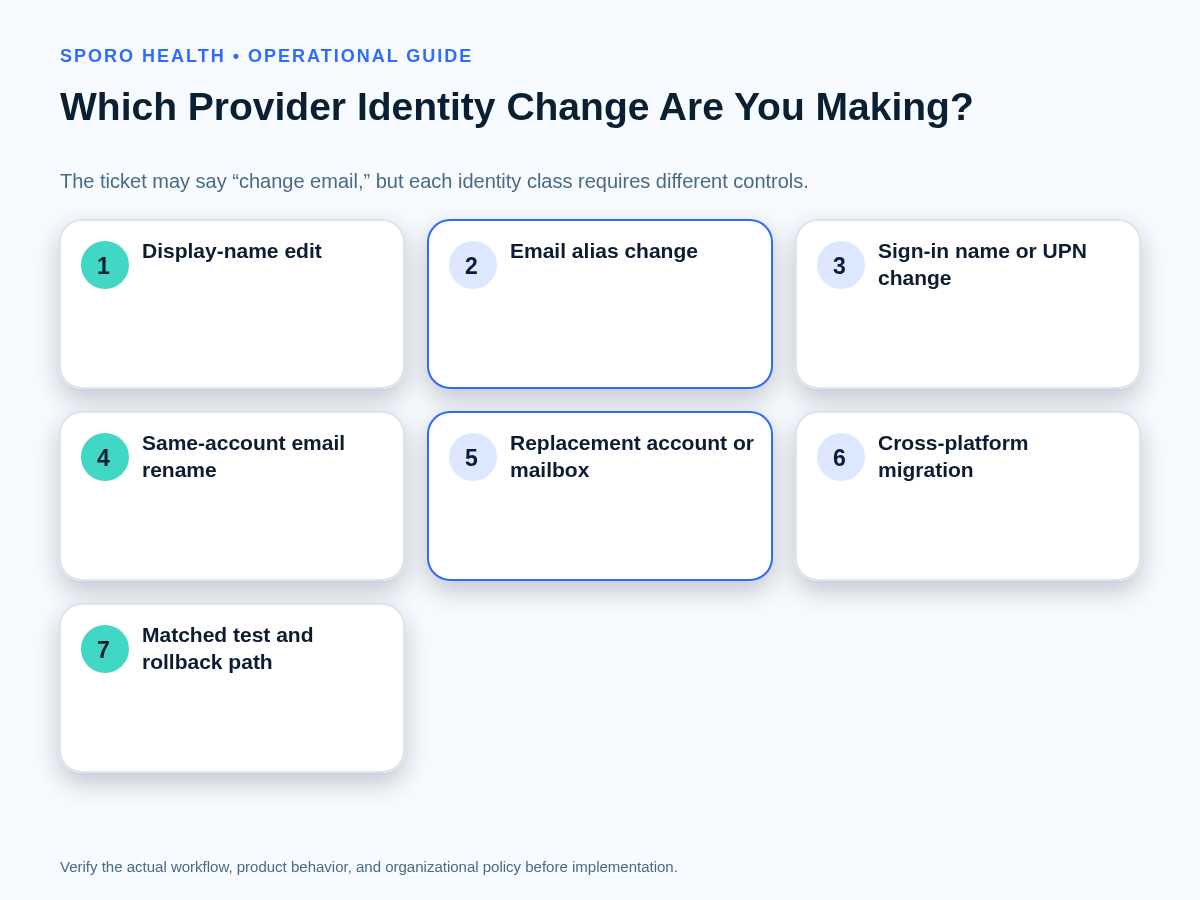 SPORO HEALTH • OPERATIONAL GUIDE

Which Provider Identity Change Are You Making?

The ticket may say “change email,” but each identity class requires different controls.

1 Display-name edit

2 Email alias change

3 Sign-in name or UPN change

4 Same-account email rename

5 Replacement account or mailbox

6 Cross-platform migration

7 Matched test and rollback path

Verify the actual workflow, product behavior, and organizational policy before implementation.